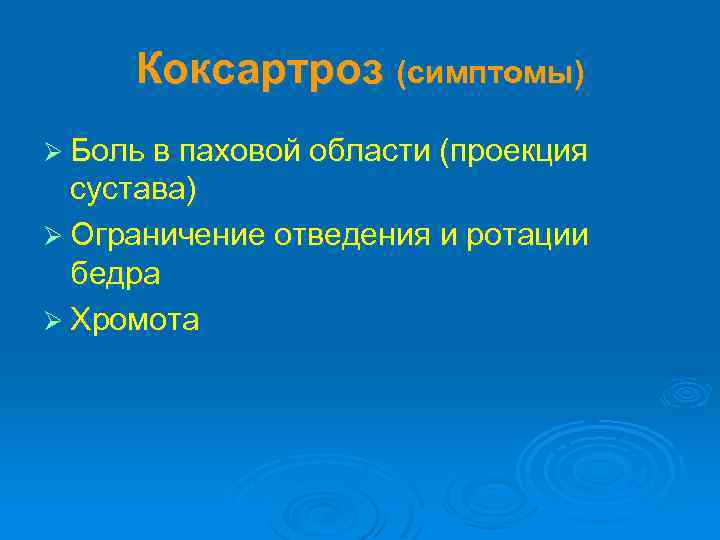 Коксартроз (симптомы)

➢ Боль в паховой области (проекция сустава)

➢ Ограничение отведения и ротации бедра

➢ Хромота